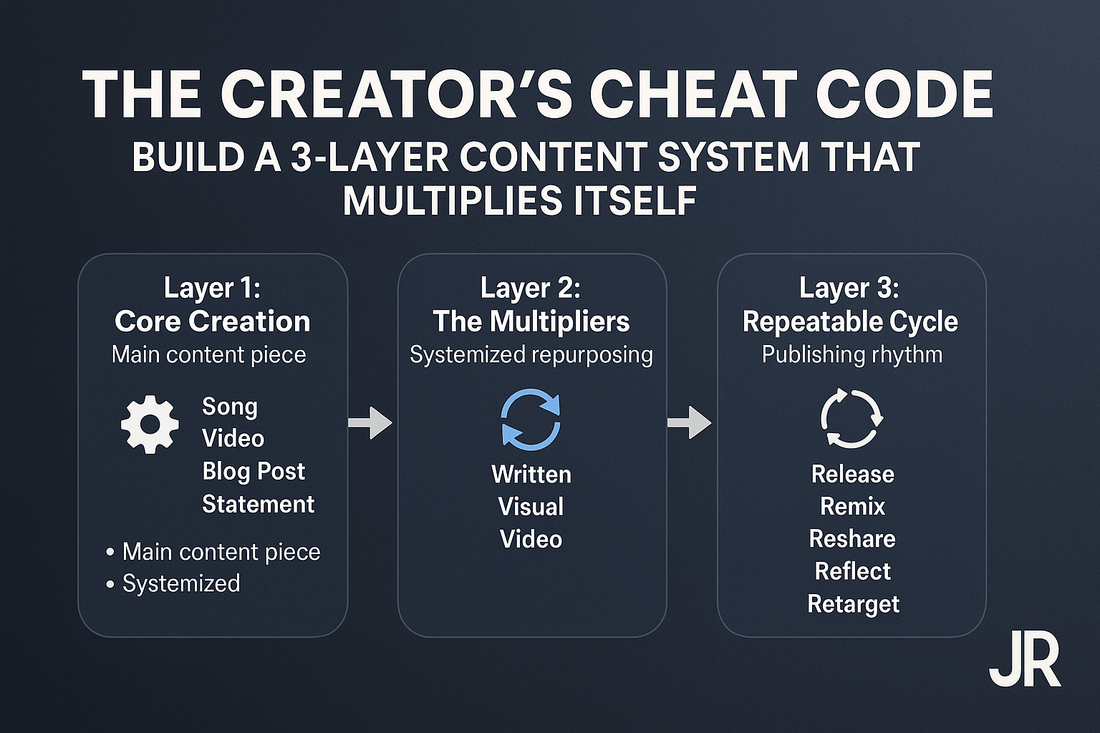 THE CREATOR'S CHEAT CODE

BUILD A 3-LAYER CONTENT SYSTEM THAT MULTIPLIES ITSELF

Layer 1:
Core Creation
Main content piece

Song
Video
Blog Post
Statement

• Main content piece
• Systemized

Layer 2:
The Multipliers
Systemized repurposing

Written
Visual
Video

Layer 3:
Repeatable Cycle
Publishing rhythm

Release
Remix
Reshare
Reflect
Retarget

JR